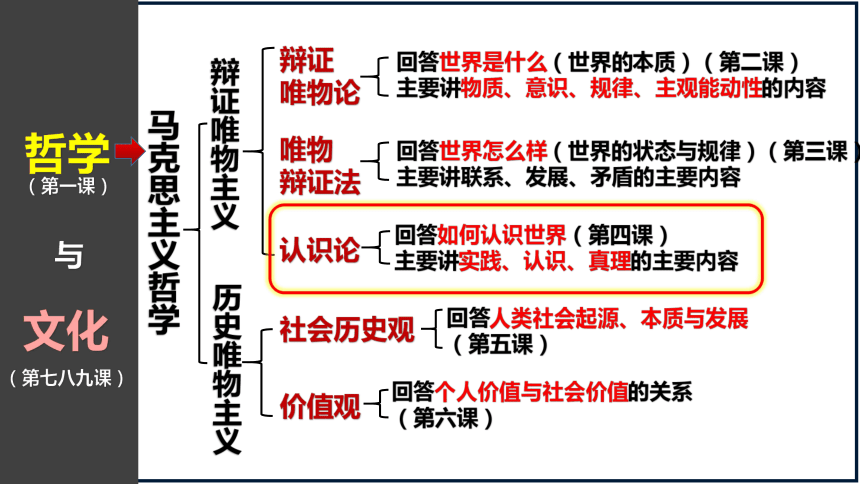 哲学
（第一课）

与

文化
（第七八九课）

马克思主义哲学

辩证唯物主义

辩证唯物论
回答世界是什么（世界的本质）（第二课）
主要讲物质、意识、规律、主观能动性的内容

唯物辩证法
回答世界怎么样（世界的状态与规律）（第三课）
主要讲联系、发展、矛盾的主要内容

认识论
回答如何认识世界（第四课）
主要讲实践、认识、真理的主要内容

历史唯物主义

社会历史观
回答人类社会起源、本质与发展（第五课）

价值观
回答个人价值与社会价值的关系（第六课）